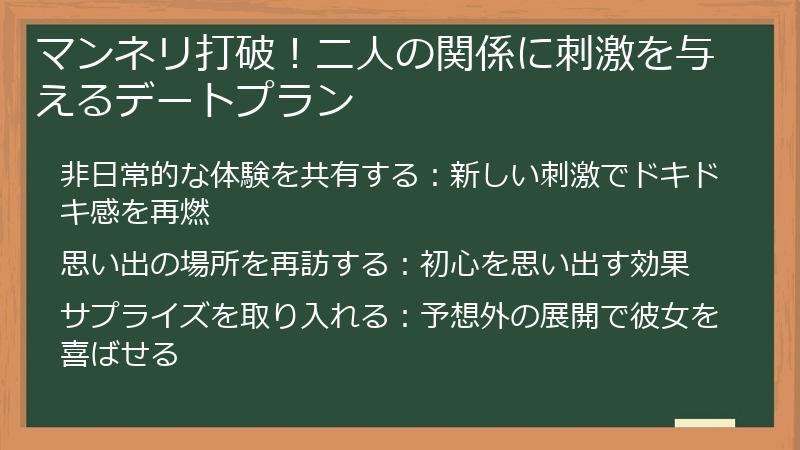 マンネリ打破！二人の関係に刺激を与えるデートプラン

非日常的な体験を共有する：新しい刺激でドキドキ感を再燃

思い出の場所を再訪する：初心を思い出す効果

サプライズを取り入れる：予想外の展開で彼女を喜ばせる